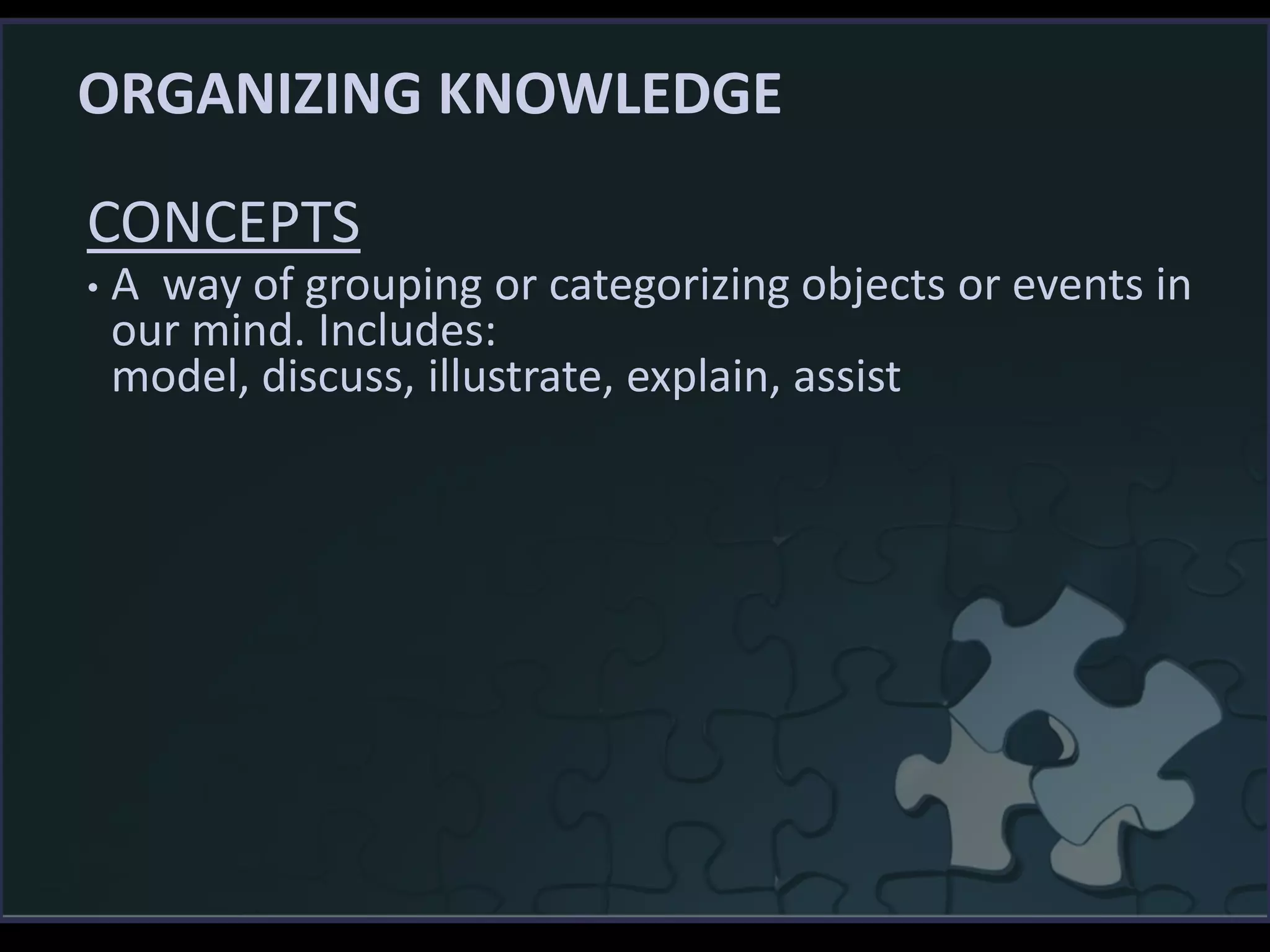 ORGANIZING KNOWLEDGE

CONCEPTS

• A way of grouping or categorizing objects or events in our mind. Includes:
model, discuss, illustrate, explain, assist